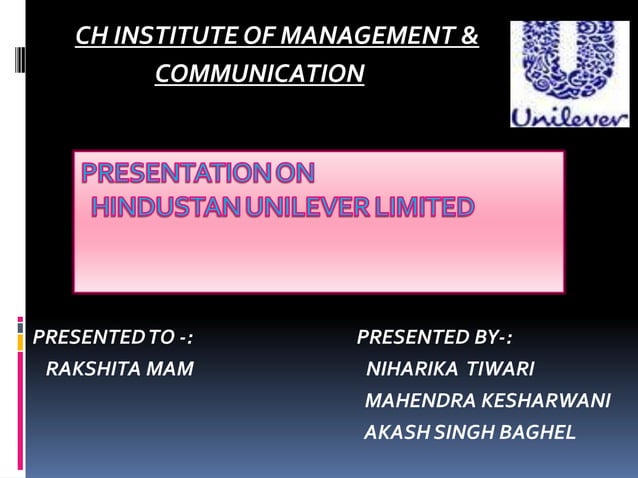 CH INSTITUTE OF MANAGEMENT & COMMUNICATION

Unilever

PRESENTATION ON
HINDUSTAN UNILEVER LIMITED

PRESENTED TO -:
RAKSHITA MAM

PRESENTED BY-:
NIHARIKA TIWARI
MAHENDRA KESHARWANI
AKASH SINGH BAGHEL